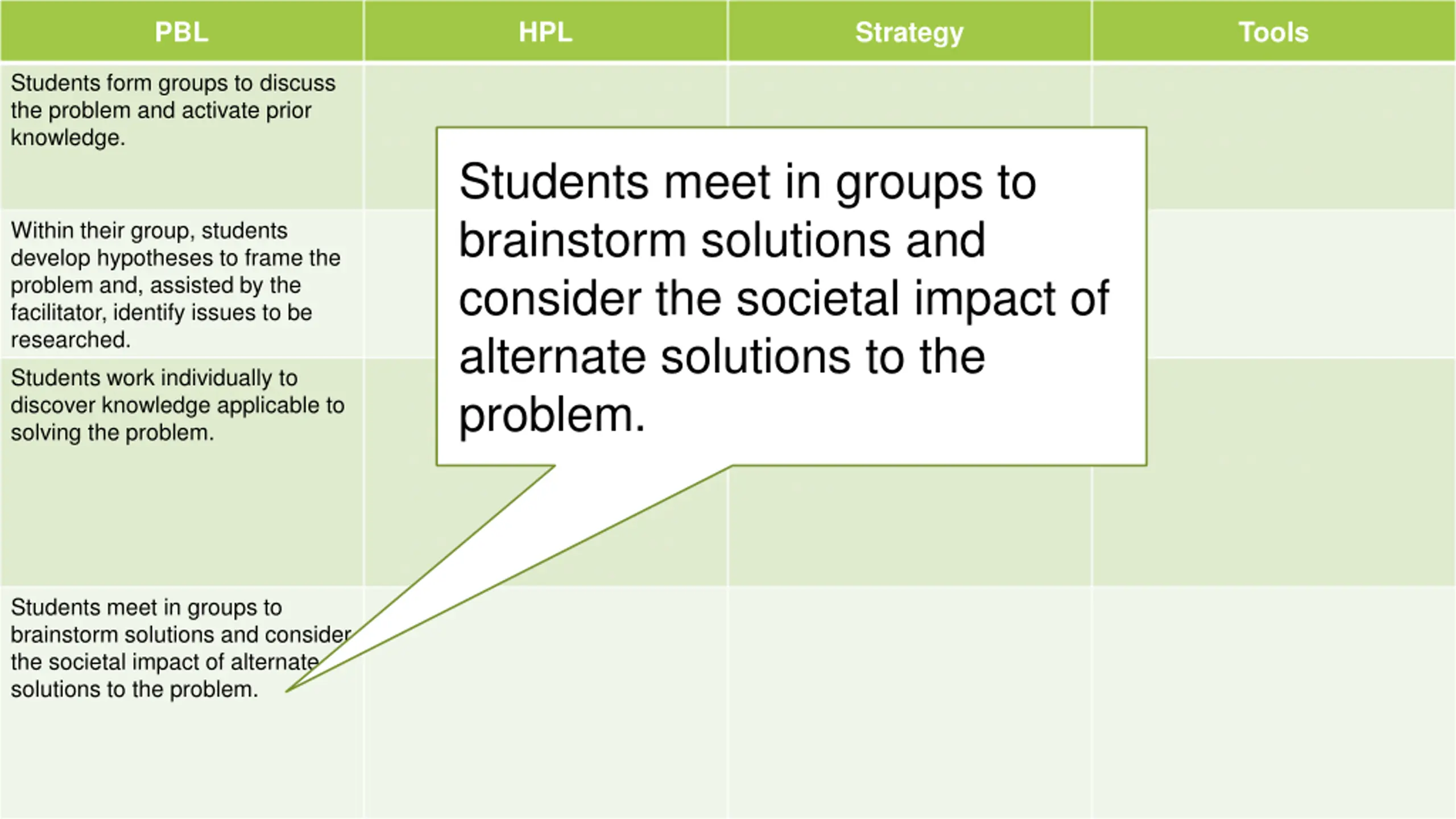 | PBL | HPL | Strategy | Tools |
|---|---|---|---|
| Students form groups to discuss the problem and activate prior knowledge. | | | |
| Within their group, students develop hypotheses to frame the problem and, assisted by the facilitator, identify issues to be researched. | | | |
| Students work individually to discover knowledge applicable to solving the problem. | | | |
| Students meet in groups to brainstorm solutions and consider the societal impact of alternate solutions to the problem. | | | |

Students meet in groups to brainstorm solutions and consider the societal impact of alternate solutions to the problem.